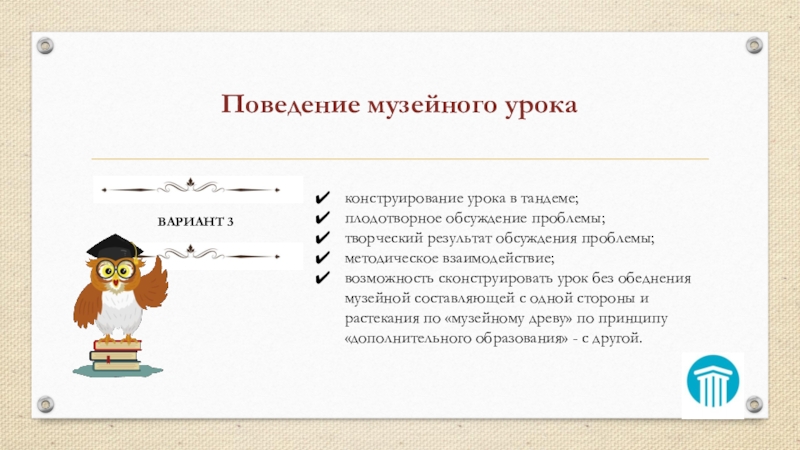 Поведение музейного урока

ВАРИАНТ 3

✔ конструирование урока в тандеме;
✔ плодотворное обсуждение проблемы;
✔ творческий результат обсуждения проблемы;
✔ методическое взаимодействие;
✔ возможность сконструировать урок без обеднения музейной составляющей с одной стороны и растекания по «музейному древу» по принципу «дополнительного образования» - с другой.